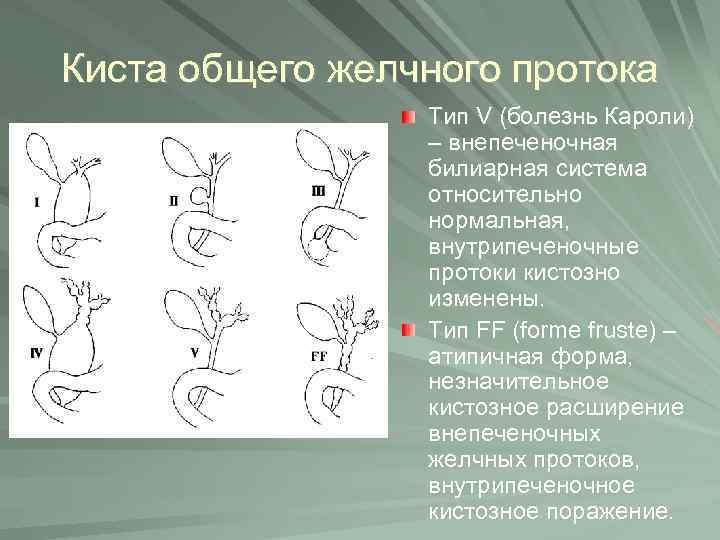 Киста общего желчного протока

I

II

III

IV

V

FF

Тип V (болезнь Кароли) – внепеченочная билиарная система относительно нормальная, внутрипеченочные протоки кистозно изменены.

Тип FF (forme fruste) – атипичная форма, незначительное кистозное расширение внепеченочных желчных протоков, внутрипеченочное кистозное поражение.